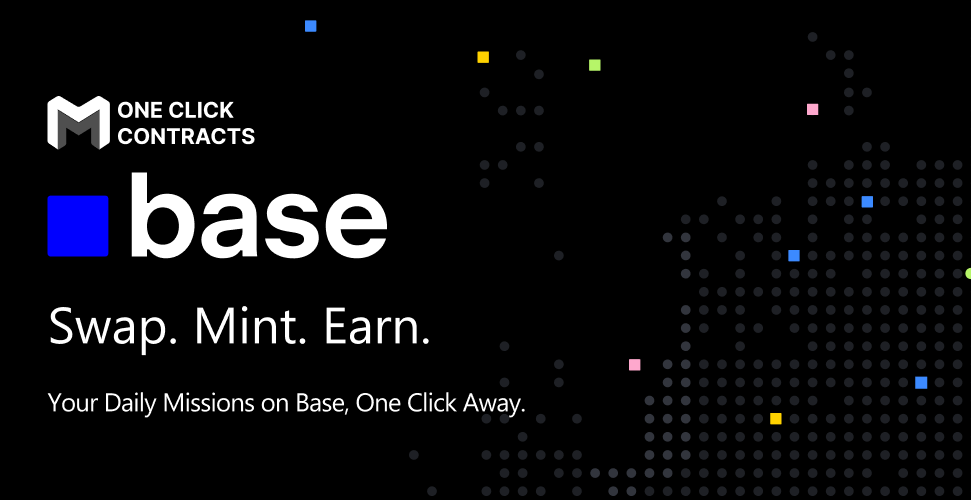 ONE CLICK CONTRACTS

base

Swap. Mint. Earn.

Your Daily Missions on Base, One Click Away.